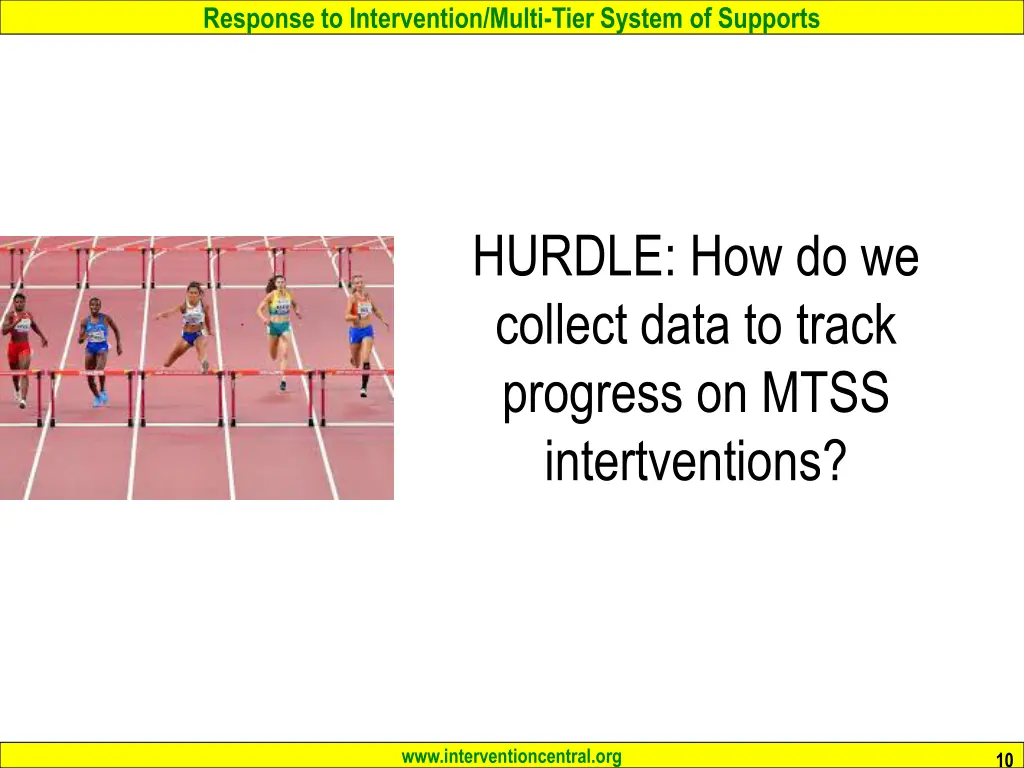 Response to Intervention/Multi-Tier System of Supports

HURDLE: How do we collect data to track progress on MTSS intertventions?

www.interventioncentral.org

10